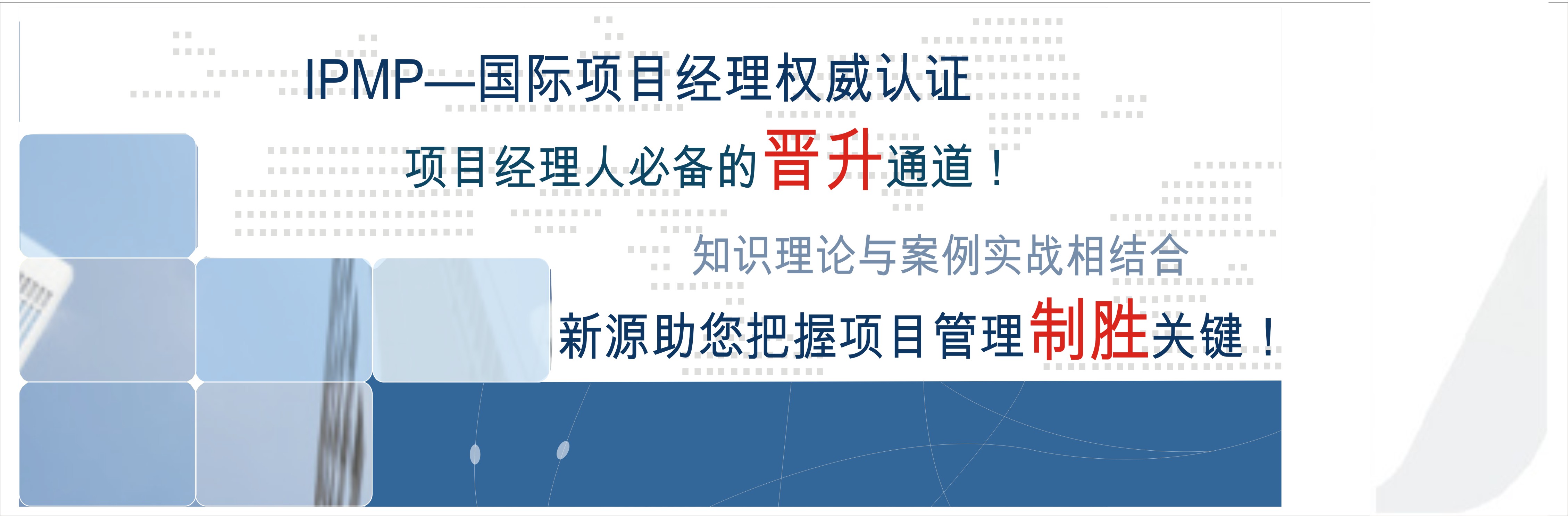 IPMP—国际项目经理权威认证

项目经理人必备的晋升通道！

知识理论与案例实战相结合

新源助您把握项目管理制胜关键！